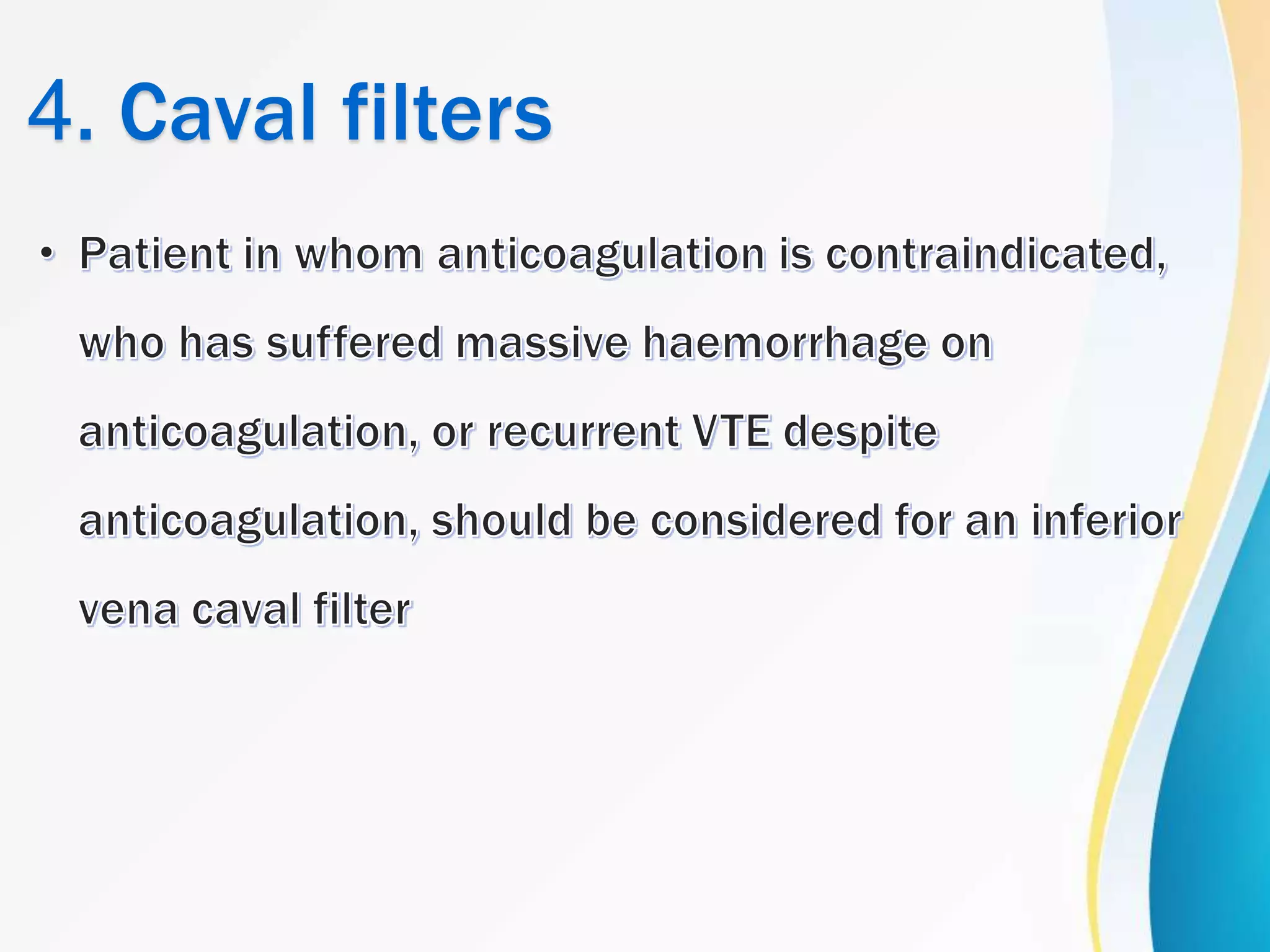 4. Caval filters

• Patient in whom anticoagulation is contraindicated, who has suffered massive haemorrhage on anticoagulation, or recurrent VTE despite anticoagulation, should be considered for an inferior vena caval filter